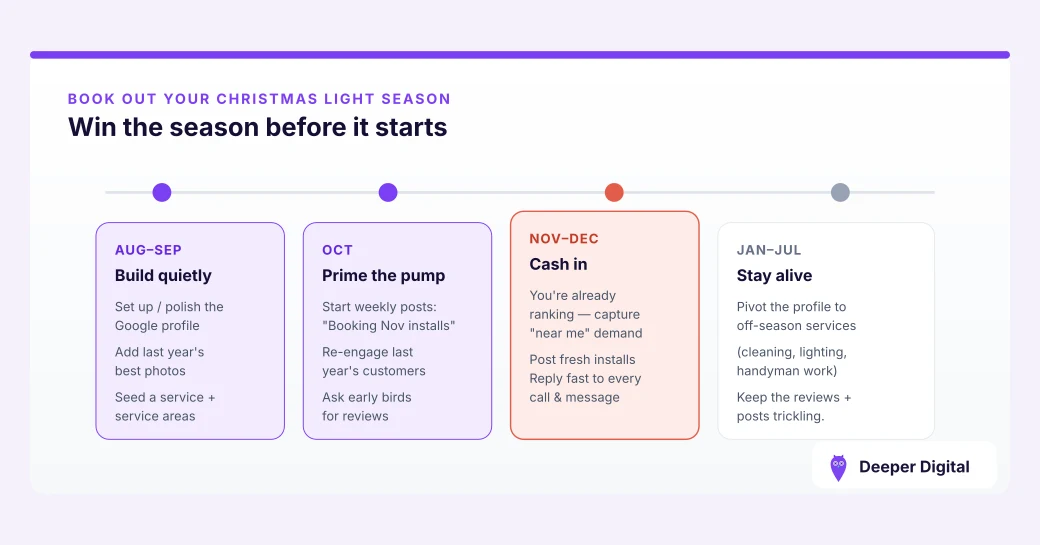 BOOK OUT YOUR CHRISTMAS LIGHT SEASON
Win the season before it starts

AUG–SEP
Build quietly

Set up / polish the Google profile

Add last year's best photos

Seed a service + service areas

OCT
Prime the pump

Start weekly posts: "Booking Nov installs"

Re-engage last year's customers

Ask early birds for reviews

NOV–DEC
Cash in

You're already ranking — capture "near me" demand

Post fresh installs
Reply fast to every call & message

JAN–JUL
Stay alive

Pivot the profile to off-season services

(cleaning, lighting, handyman work)

Keep the reviews + posts trickling.

Deeper Digital